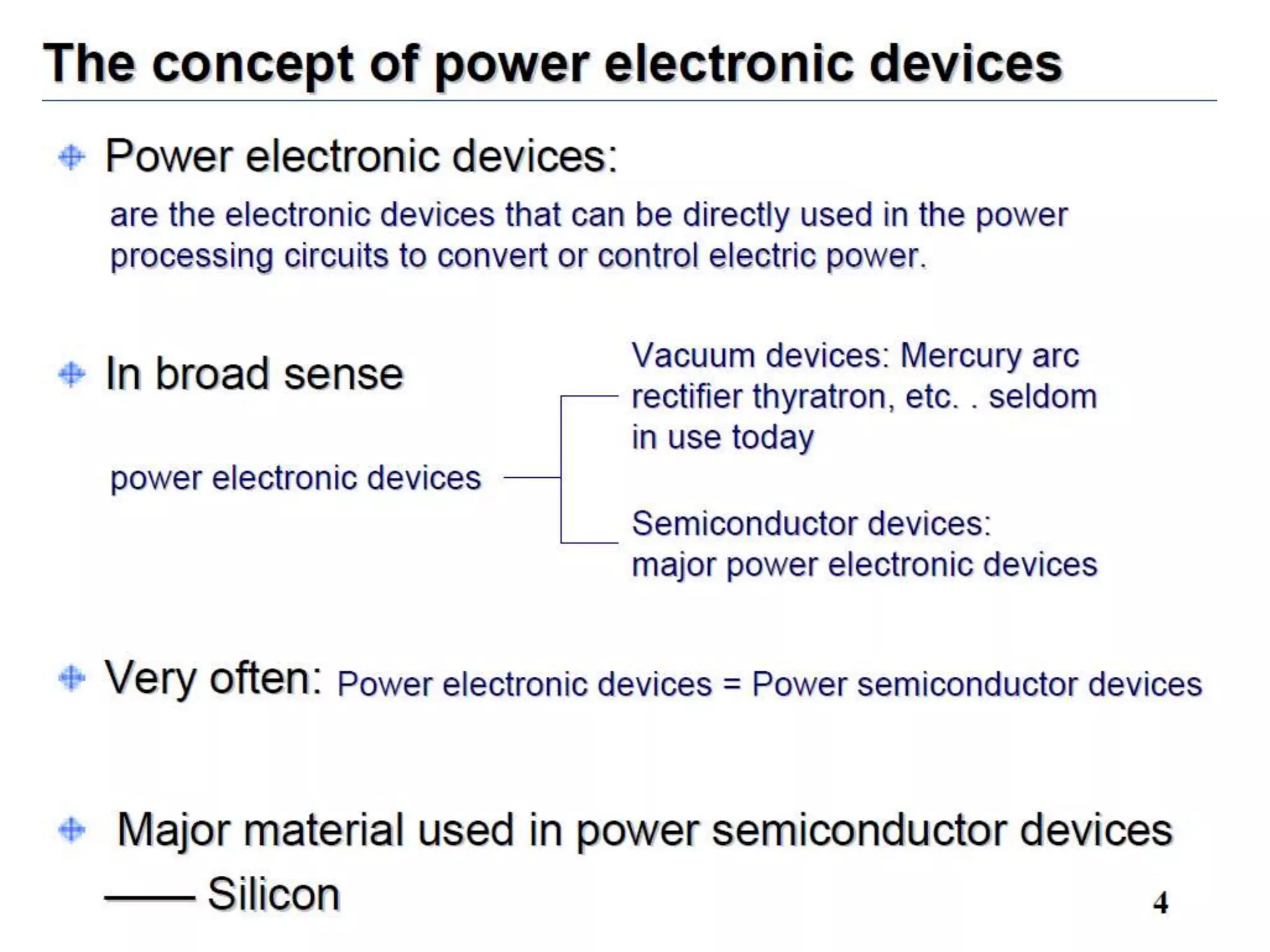 The concept of power electronic devices

Power electronic devices:

are the electronic devices that can be directly used in the power processing circuits to convert or control electric power.

In broad sense

power electronic devices

Vacuum devices: Mercury arc rectifier thyratron, etc. . seldom in use today

Semiconductor devices: major power electronic devices

Very often: Power electronic devices = Power semiconductor devices

Major material used in power semiconductor devices

—— Silicon

4